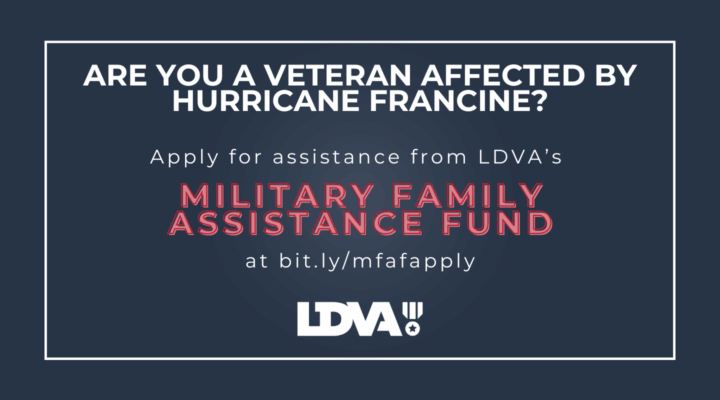 ARE YOU A VETERAN AFFECTED BY HURRICANE FRANCINE?

Apply for assistance from LDVA's

MILITARY FAMILY ASSISTANCE FUND

at bit.ly/mfafapply

LDVA